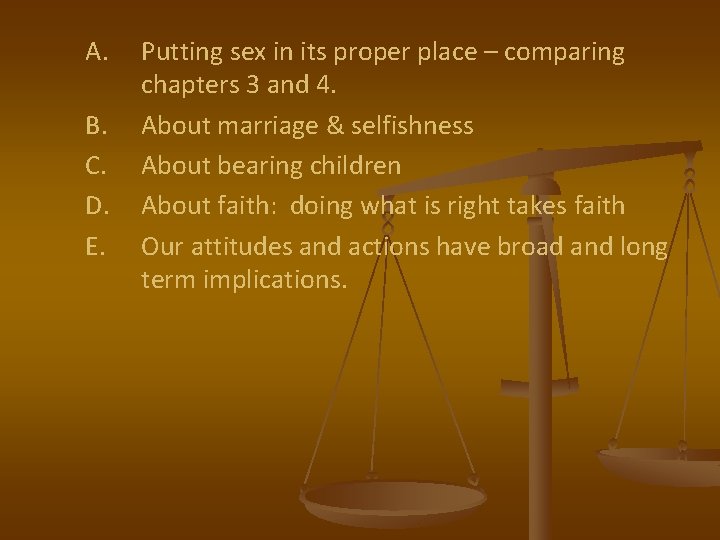 A. Putting sex in its proper place – comparing chapters 3 and 4.
B. About marriage & selfishness
C. About bearing children
D. About faith: doing what is right takes faith
E. Our attitudes and actions have broad and long term implications.